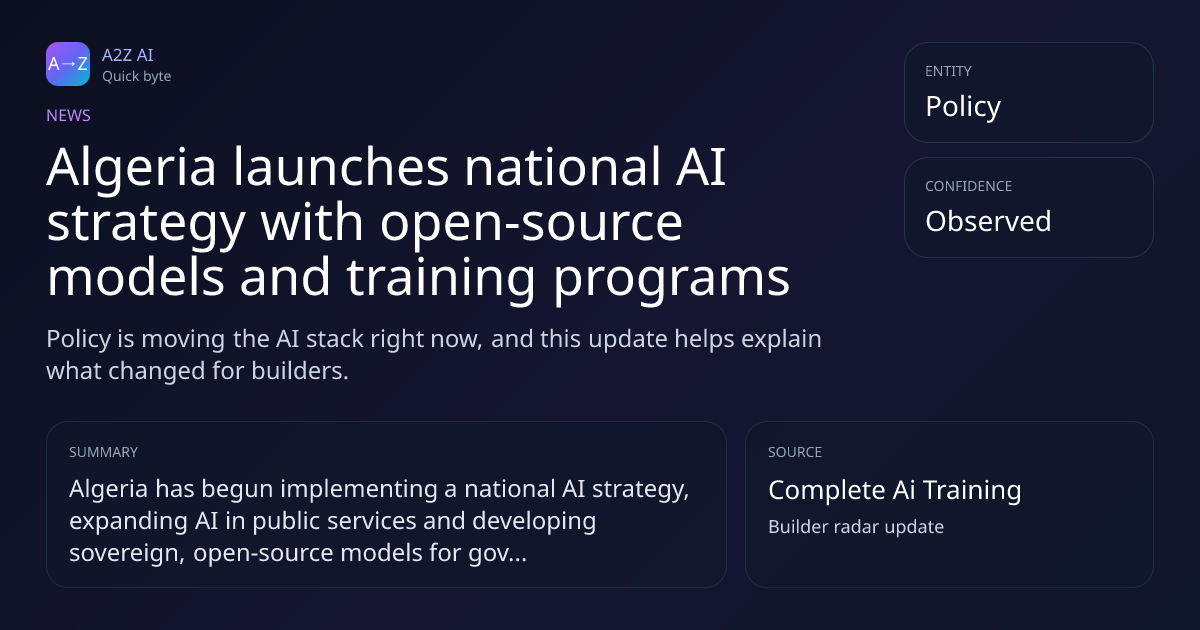 A→Z
A2Z AI
Quick byte

NEWS

Algeria launches national AI strategy with open-source models and training programs

Policy is moving the AI stack right now, and this update helps explain what changed for builders.

ENTITY
Policy

CONFIDENCE
Observed

SUMMARY
Algeria has begun implementing a national AI strategy, expanding AI in public services and developing sovereign, open-source models for gov...

SOURCE
Complete Ai Training
Builder radar update